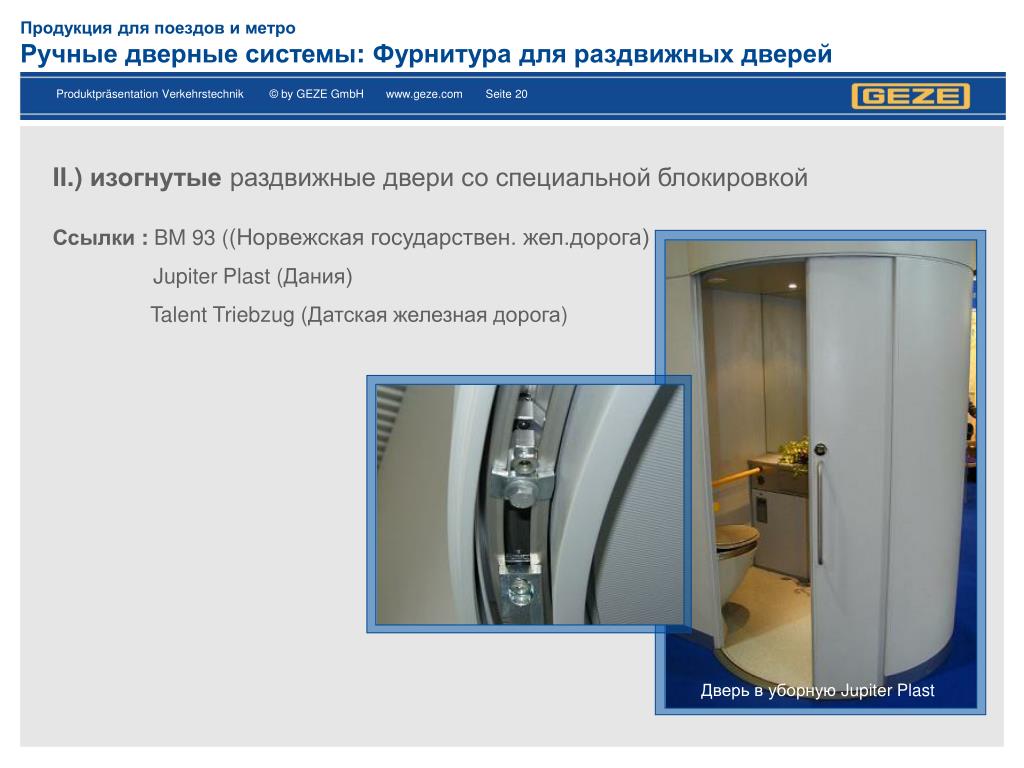 Продукция для поездов и метро
Ручные дверные системы: Фурнитура для раздвижных дверей

Produktpräsentation Verkehrstechnik © by GEZE GmbH www.geze.com Seite 20

GEZE

II.) изогнутые раздвижные двери со специальной блокировкой

Ссылки : BM 93 ((Норвежская государствен. жел.дорога)
Jupiter Plast (Дания)
Talent Triebzug (Датская железная дорога)

Дверь в уборную Jupiter Plast